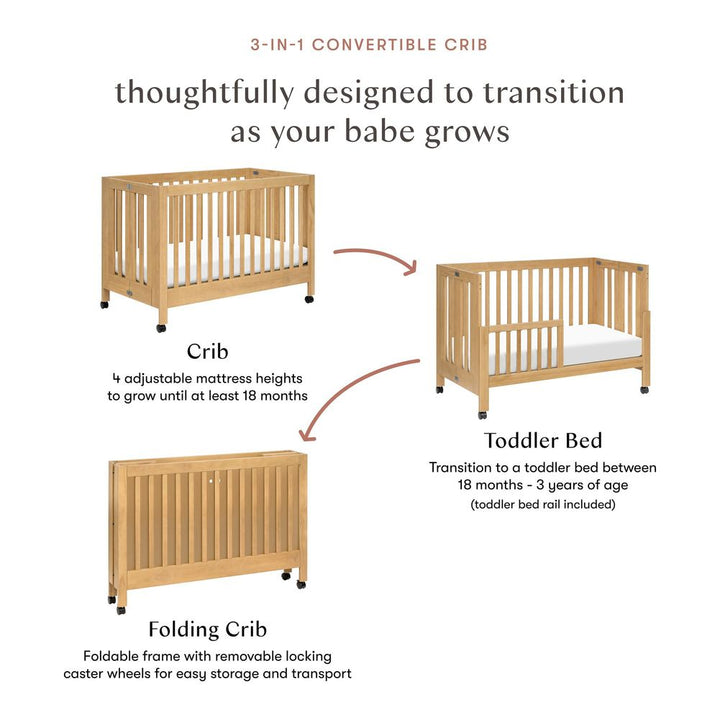 3-IN-1 CONVERTIBLE CRIB

thoughtfully designed to transition as your babe grows

Crib

4 adjustable mattress heights to grow until at least 18 months

Toddler Bed

Transition to a toddler bed between 18 months - 3 years of age

(toddler bed rail included)

Folding Crib

Foldable frame with removable locking caster wheels for easy storage and transport